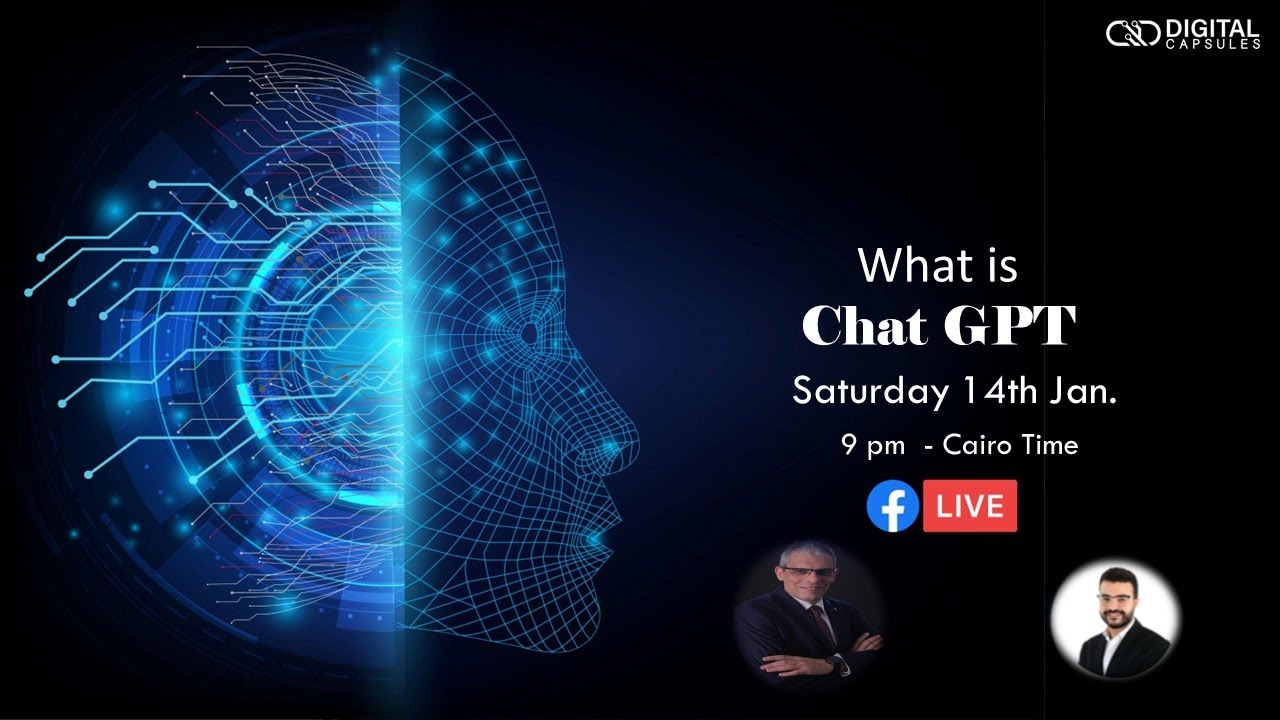 DIGITAL CAPSULES

What is
Chat GPT
Saturday 14th Jan.
9 pm - Cairo Time

LIVE